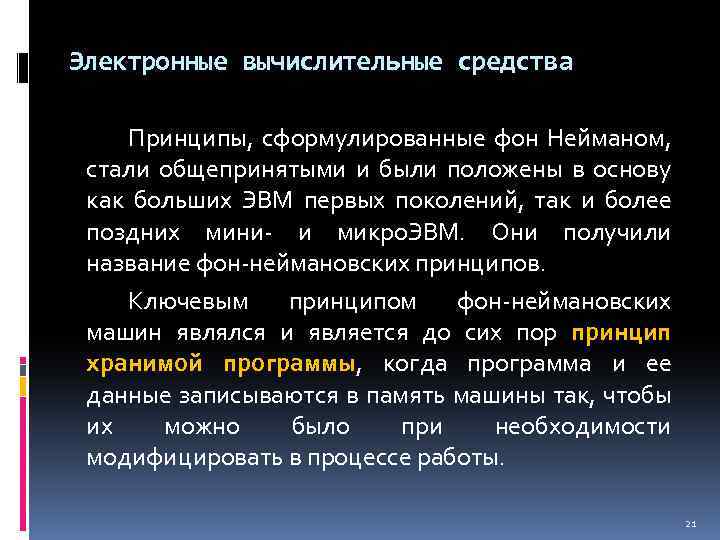 Электронные вычислительные средства

Принципы, сформулированные фон Нейманом, стали общепринятыми и были положены в основу как больших ЭВМ первых поколений, так и более поздних мини- и микроЭВМ. Они получили название фон-неймановских принципов.

Ключевым принципом фон-неймановских машин являлся и является до сих пор принцип хранимой программы, когда программа и ее данные записываются в память машины так, чтобы их можно было при необходимости модифицировать в процессе работы.

21